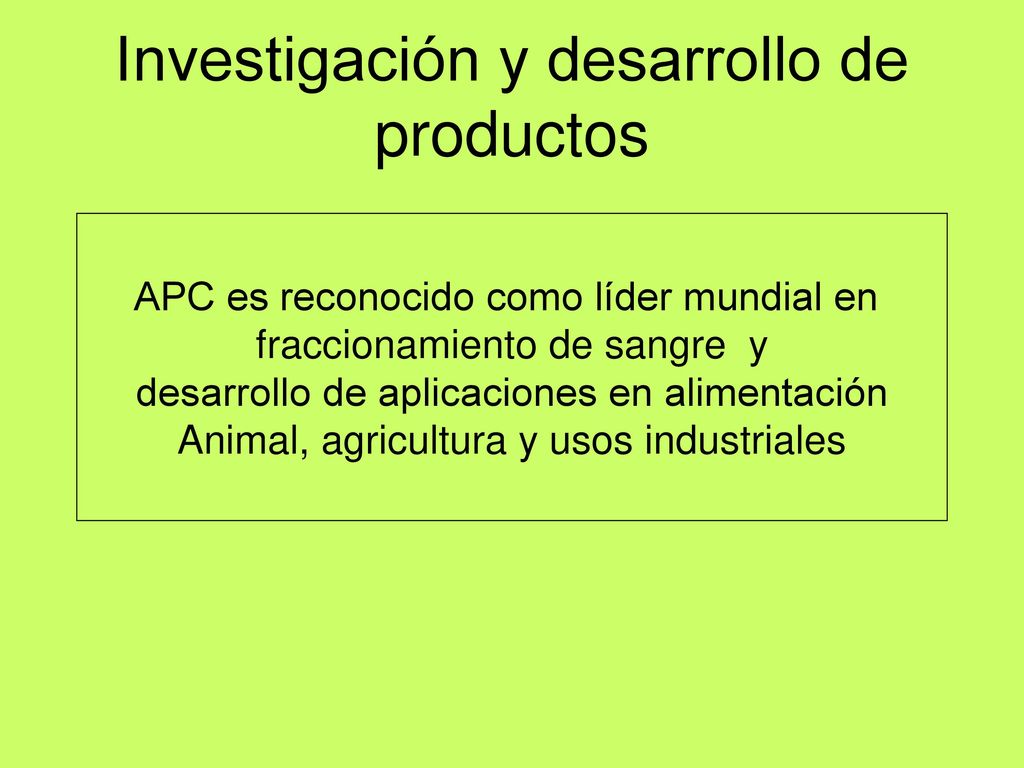 Investigación y desarrollo de productos

APC es reconocido como líder mundial en fraccionamiento de sangre y desarrollo de aplicaciones en alimentación Animal, agricultura y usos industriales